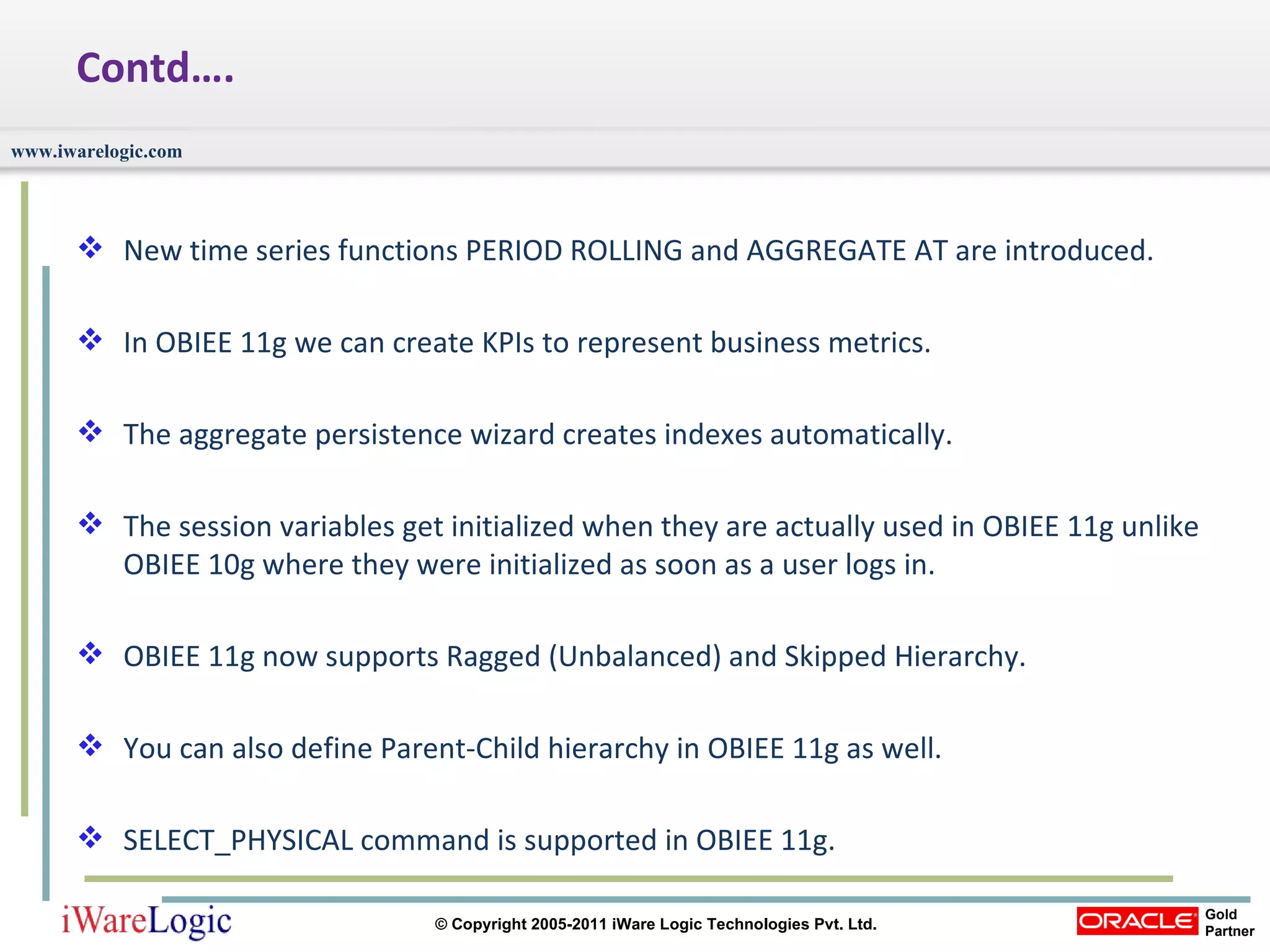 Contd….

www.iwarelogic.com

❖ New time series functions PERIOD ROLLING and AGGREGATE AT are introduced.

❖ In OBIEE 11g we can create KPIs to represent business metrics.

❖ The aggregate persistence wizard creates indexes automatically.

❖ The session variables get initialized when they are actually used in OBIEE 11g unlike OBIEE 10g where they were initialized as soon as a user logs in.

❖ OBIEE 11g now supports Ragged (Unbalanced) and Skipped Hierarchy.

❖ You can also define Parent-Child hierarchy in OBIEE 11g as well.

❖ SELECT_PHYSICAL command is supported in OBIEE 11g.

iWareLogic

© Copyright 2005-2011 iWare Logic Technologies Pvt. Ltd.

ORACLE Gold Partner